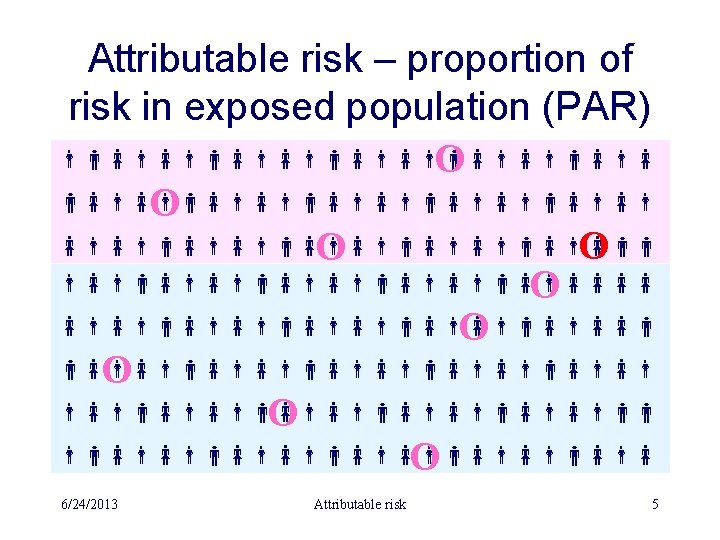 Attributable risk – proportion of risk in exposed population (PAR)

6/24/2013

Attributable risk

5